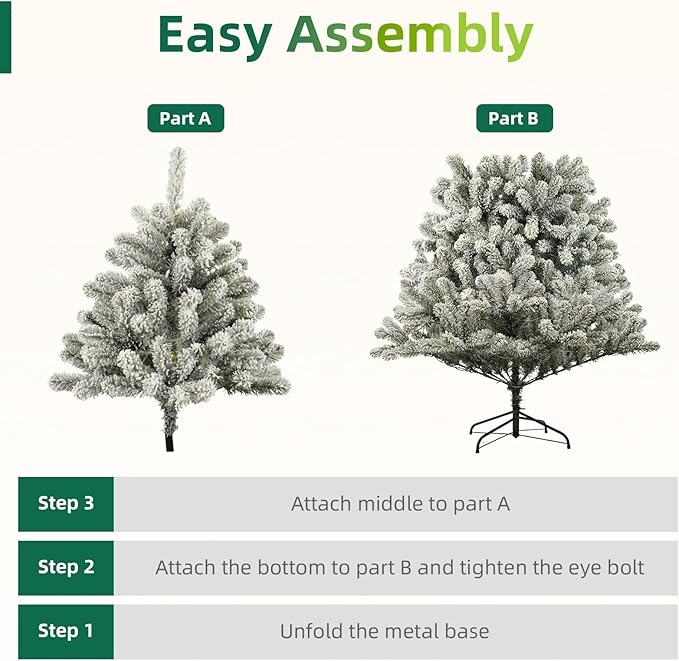 Easy Assembly

Part A

Part B

| Step 3 | Attach middle to part A |
|---|---|
| Step 2 | Attach the bottom to part B and tighten the eye bolt |
| Step 1 | Unfold the metal base |